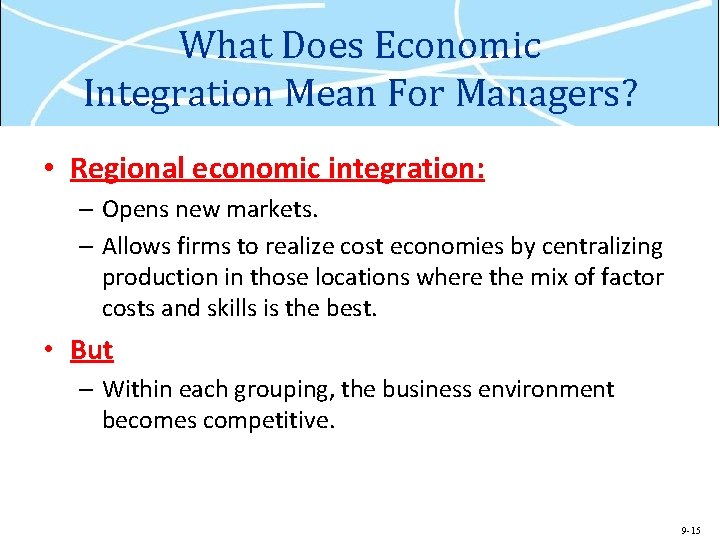 What Does Economic Integration Mean For Managers?

• Regional economic integration:
– Opens new markets.
– Allows firms to realize cost economies by centralizing production in those locations where the mix of factor costs and skills is the best.

• But
– Within each grouping, the business environment becomes competitive.

9-15